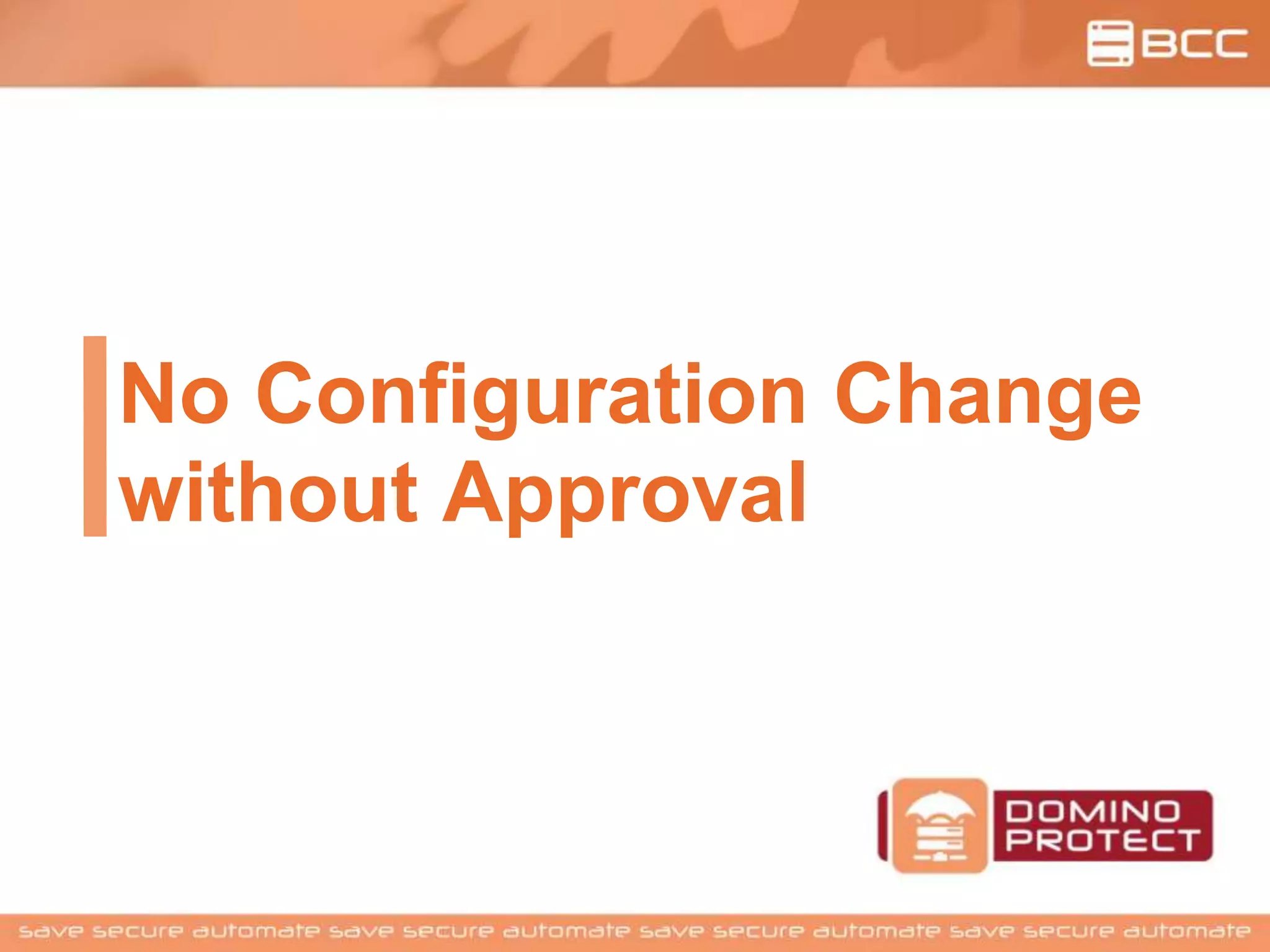 BCC

No Configuration Change without Approval

DOMINO PROTECT

save secure automate save secure automate save secure automate save secure automate